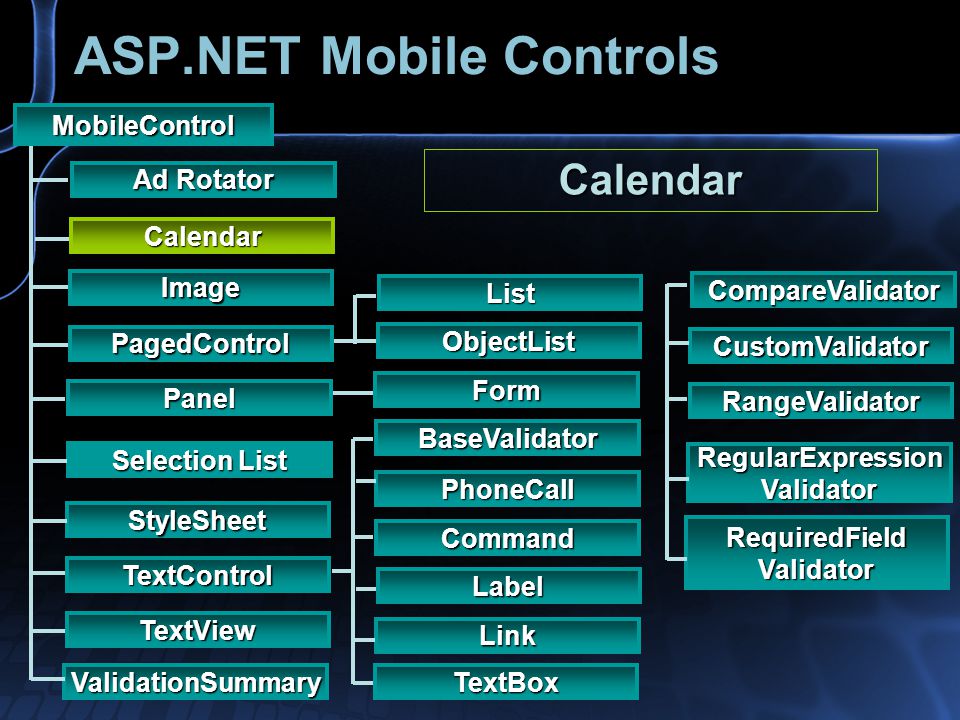 ASP.NET Mobile Controls

MobileControl

Ad Rotator

Calendar

Image

PagedControl

Panel

Selection List

StyleSheet

TextControl

TextView

ValidationSummary

Calendar

List

ObjectList

Form

BaseValidator

PhoneCall

Command

Label

Link

TextBox

CompareValidator

CustomValidator

RangeValidator

RegularExpression Validator

RequiredField Validator